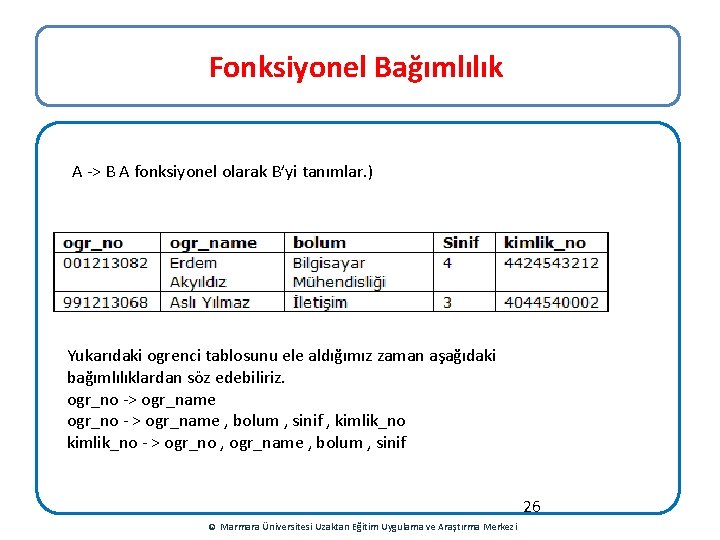 Fonksiyonel Bağımlılık

A -> B A fonksiyonel olarak B'yi tanımlar.)

| ogr_no | ogr_name | bolum | Sinif | kimlik_no |
|---|---|---|---|---|
| 001213082 | Erdem Akyıldız | Bilgisayar Mühendisliği | 4 | 4424543212 |
| 991213068 | Aslı Yılmaz | İletişim | 3 | 4044540002 |

Yukarıdaki ogrenci tablosunu ele aldığımız zaman aşağıdaki bağımlılıklardan söz edebiliriz.
ogr_no -> ogr_name
ogr_no - > ogr_name , bolum , sinif , kimlik_no
kimlik_no - > ogr_no , ogr_name , bolum , sinif

26

© Marmara Üniversitesi Uzaktan Eğitim Uygulama ve Araştırma Merkezi